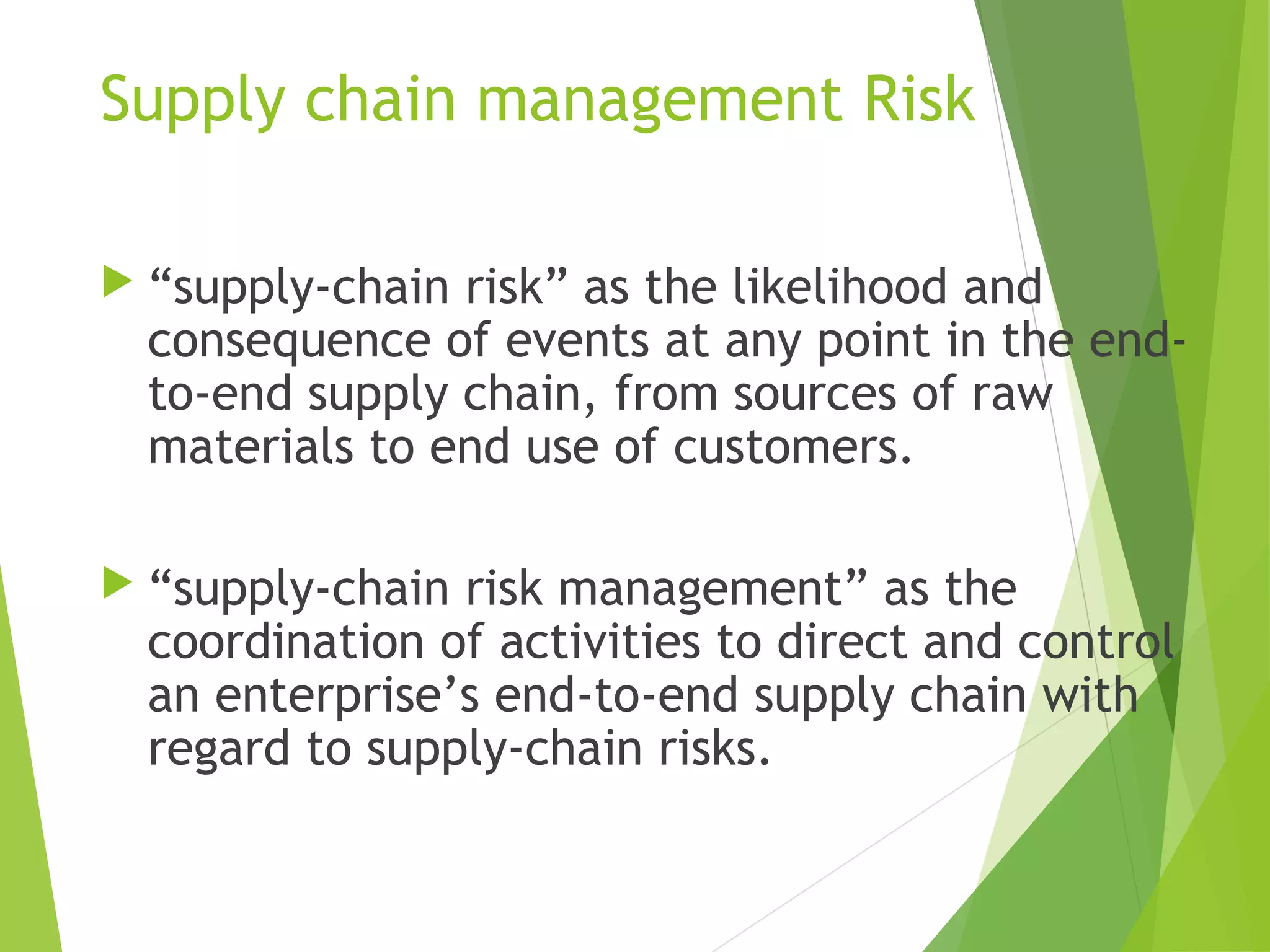 Supply chain management Risk

“supply-chain risk” as the likelihood and consequence of events at any point in the end-to-end supply chain, from sources of raw materials to end use of customers.

“supply-chain risk management” as the coordination of activities to direct and control an enterprise’s end-to-end supply chain with regard to supply-chain risks.